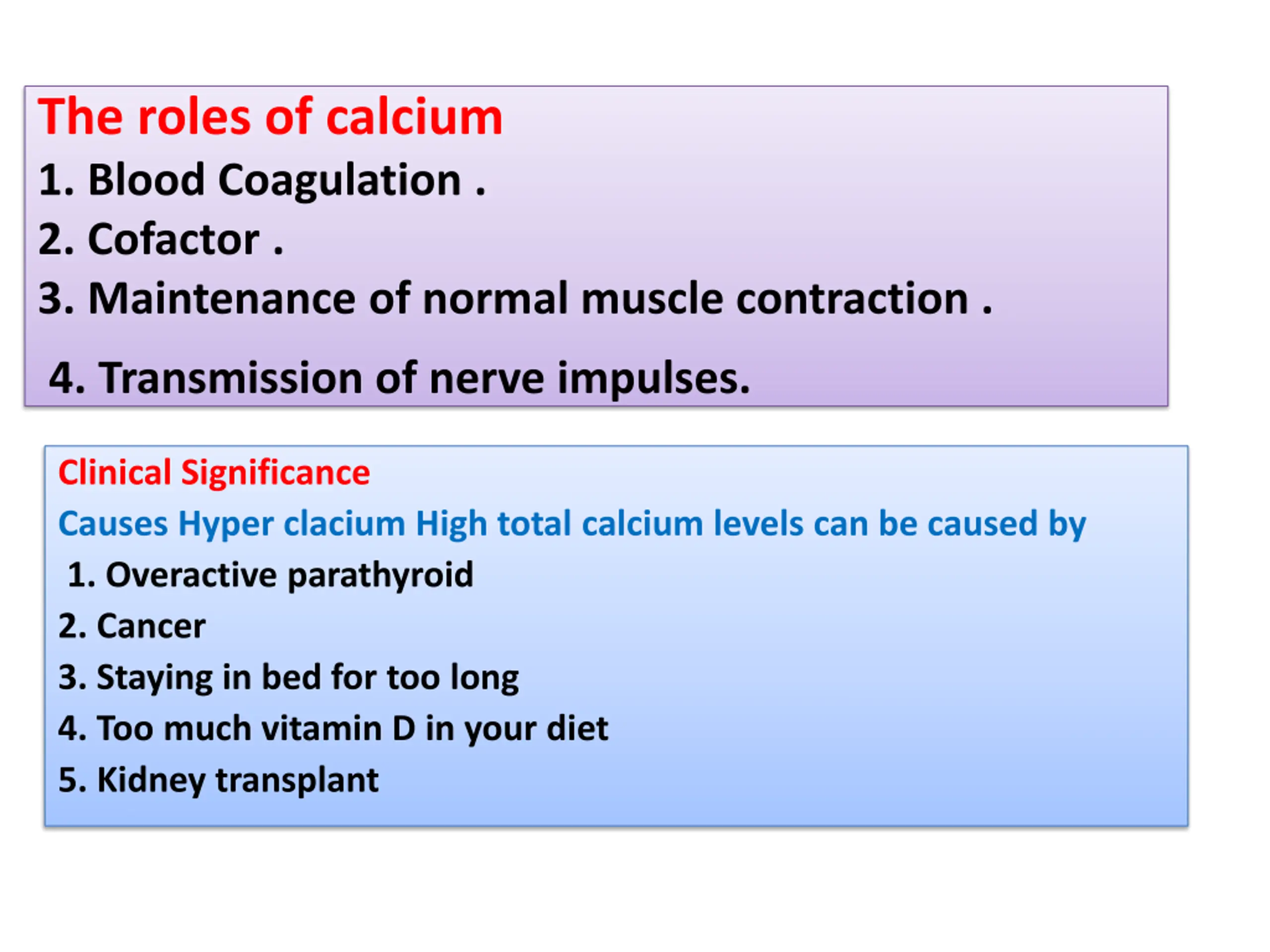 The roles of calcium

1. Blood Coagulation .

2. Cofactor .

3. Maintenance of normal muscle contraction .

4. Transmission of nerve impulses.

Clinical Significance

Causes Hyper clacium High total calcium levels can be caused by

1. Overactive parathyroid

2. Cancer

3. Staying in bed for too long

4. Too much vitamin D in your diet

5. Kidney transplant